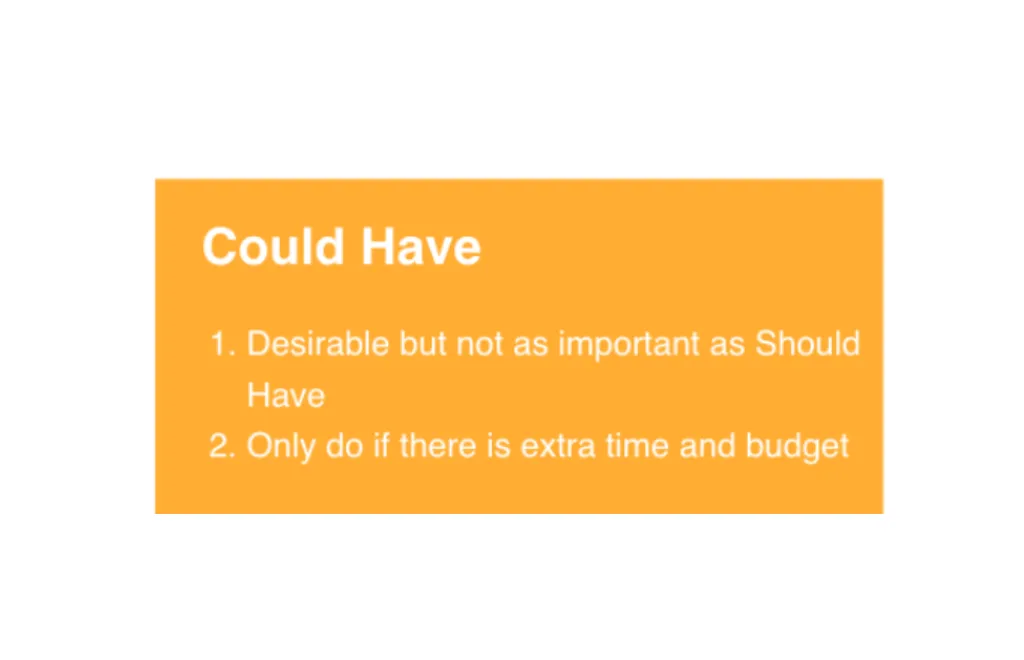 Could Have

1. Desirable but not as important as Should Have
2. Only do if there is extra time and budget